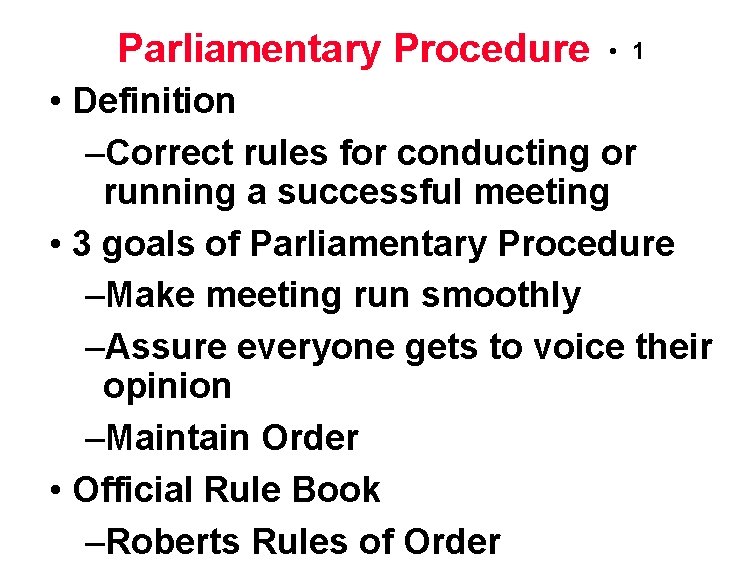 Parliamentary Procedure • 1

• Definition

–Correct rules for conducting or running a successful meeting

• 3 goals of Parliamentary Procedure

–Make meeting run smoothly

–Assure everyone gets to voice their opinion

–Maintain Order

• Official Rule Book

–Roberts Rules of Order